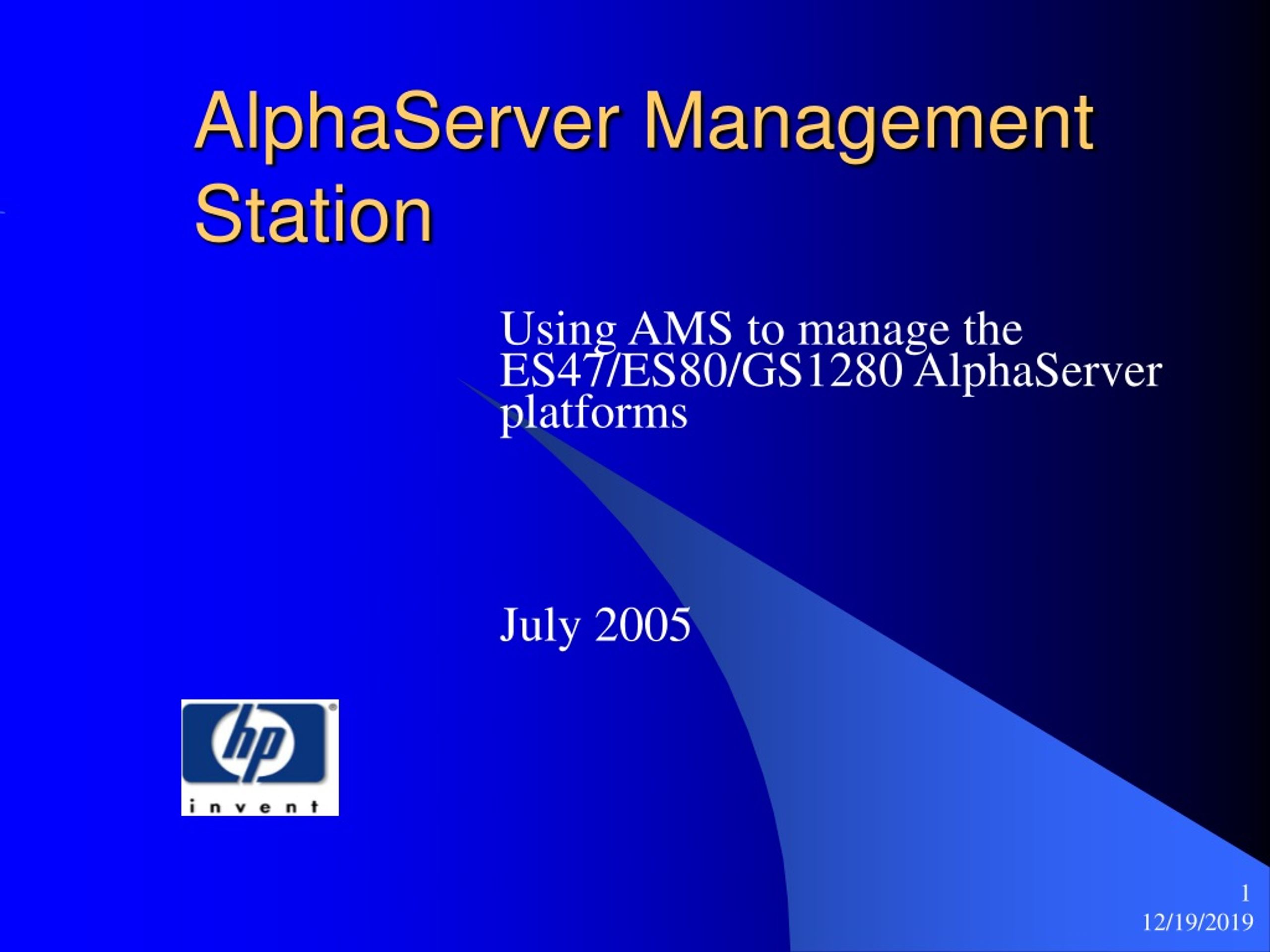 AlphaServer Management Station

Using AMS to manage the ES47/ES80/GS1280 AlphaServer platforms

July 2005

hp
invent

1
12/19/2019